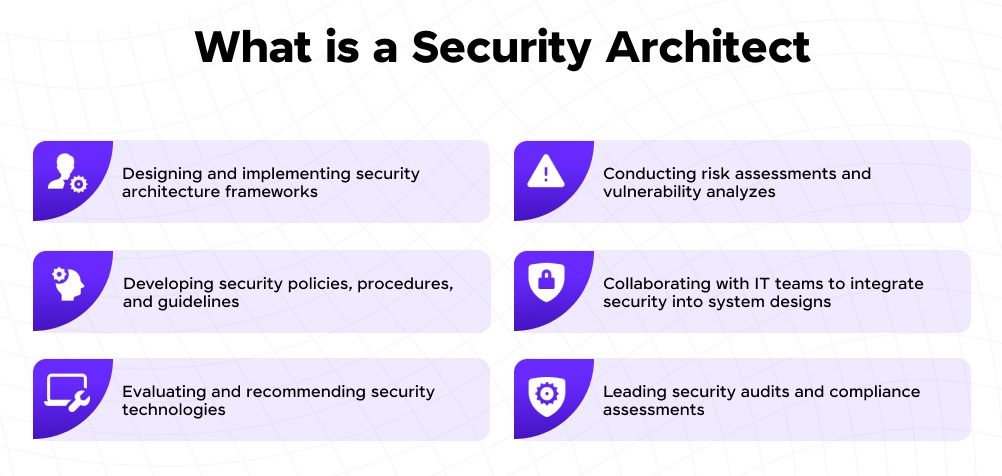 What is a Security Architect

Designing and implementing security architecture frameworks

Developing security policies, procedures, and guidelines

Evaluating and recommending security technologies

Conducting risk assessments and vulnerability analyzes

Collaborating with IT teams to integrate security into system designs

Leading security audits and compliance assessments